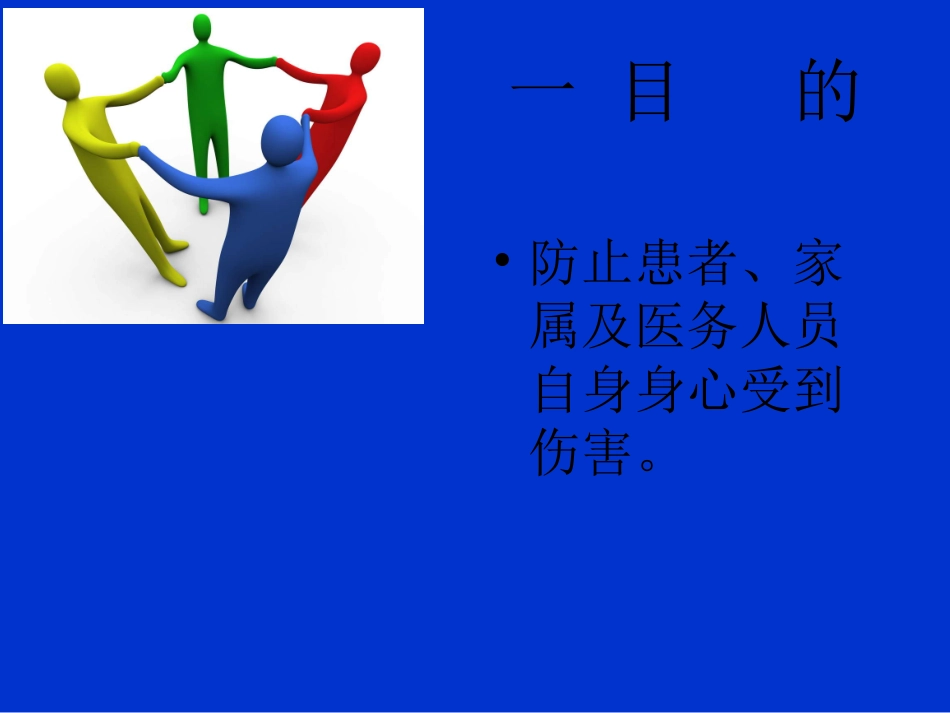 一 目 的

• 防止患者、家属及医务人员自身身心受到伤害。